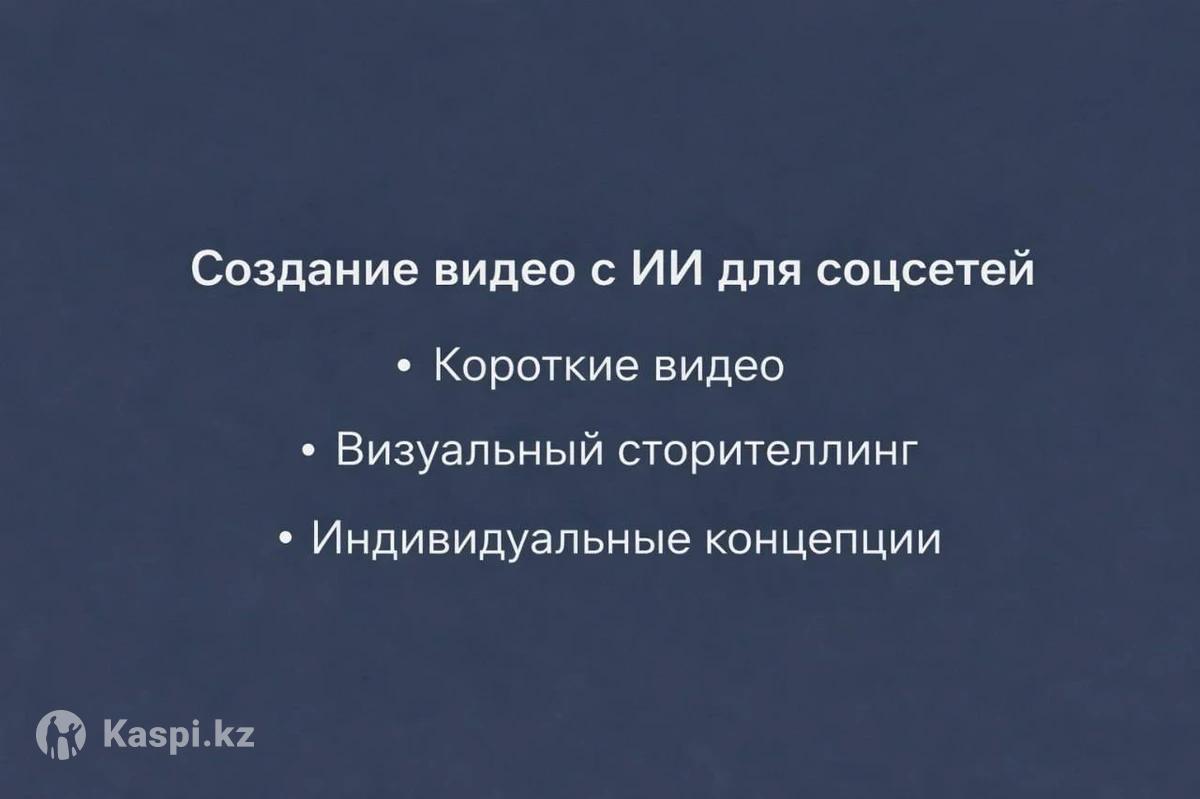 Создание видео с ИИ для соцсетей

• Короткие видео

• Визуальный сторителлинг

• Индивидуальные концепции

Kaspi.kz